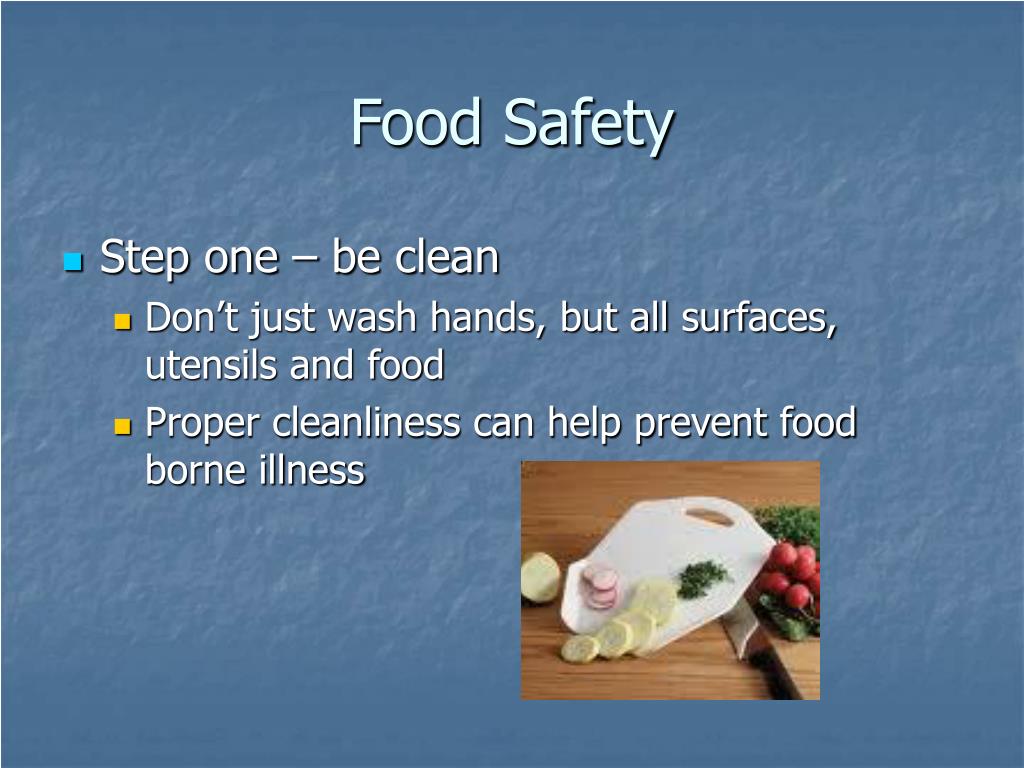 Food Safety

Step one – be clean

Don’t just wash hands, but all surfaces, utensils and food

Proper cleanliness can help prevent food borne illness